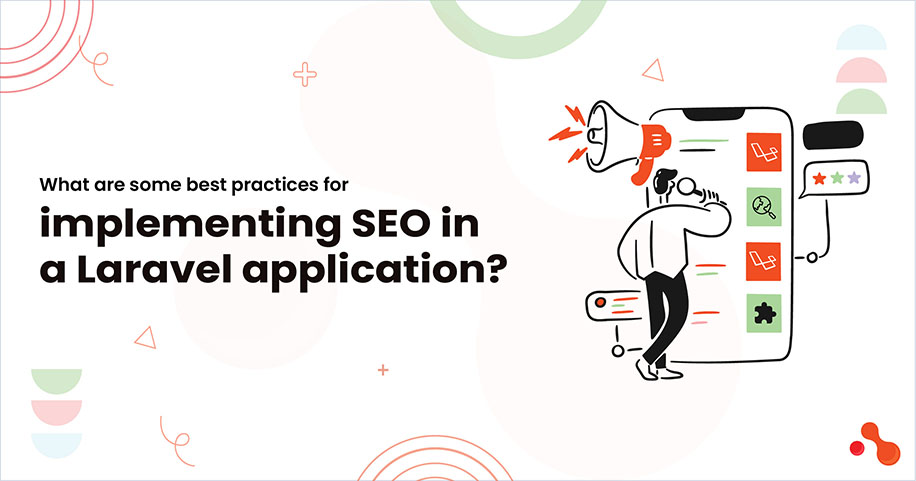 What are some best practices for

implementing SEO in a Laravel application?